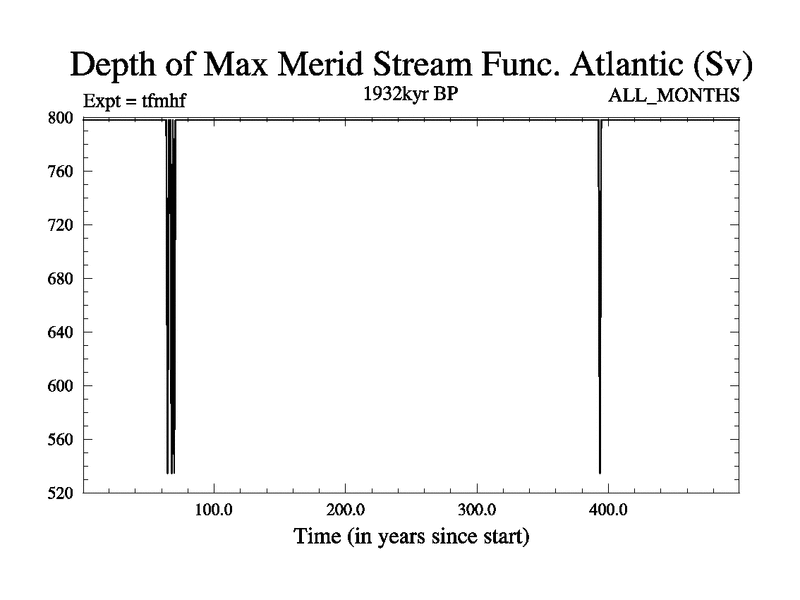 Depth of Max Merid Stream Func. Atlantic (Sv)

Expt = tfmhf

1932kyr BP

ALL_MONTHS

800
760
720
680
640
600
560
520

100.0
200.0
300.0
400.0

Time (in years since start)